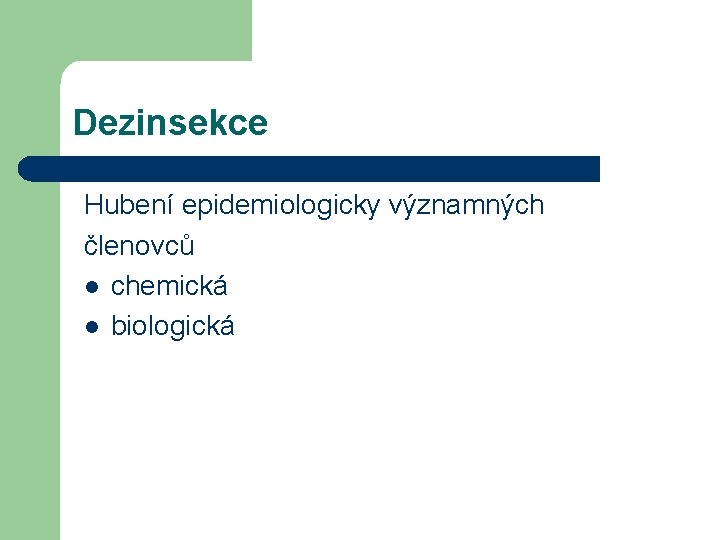 Dezinsekce

Hubení epidemiologicky významných členovců

- chemická
- biologická